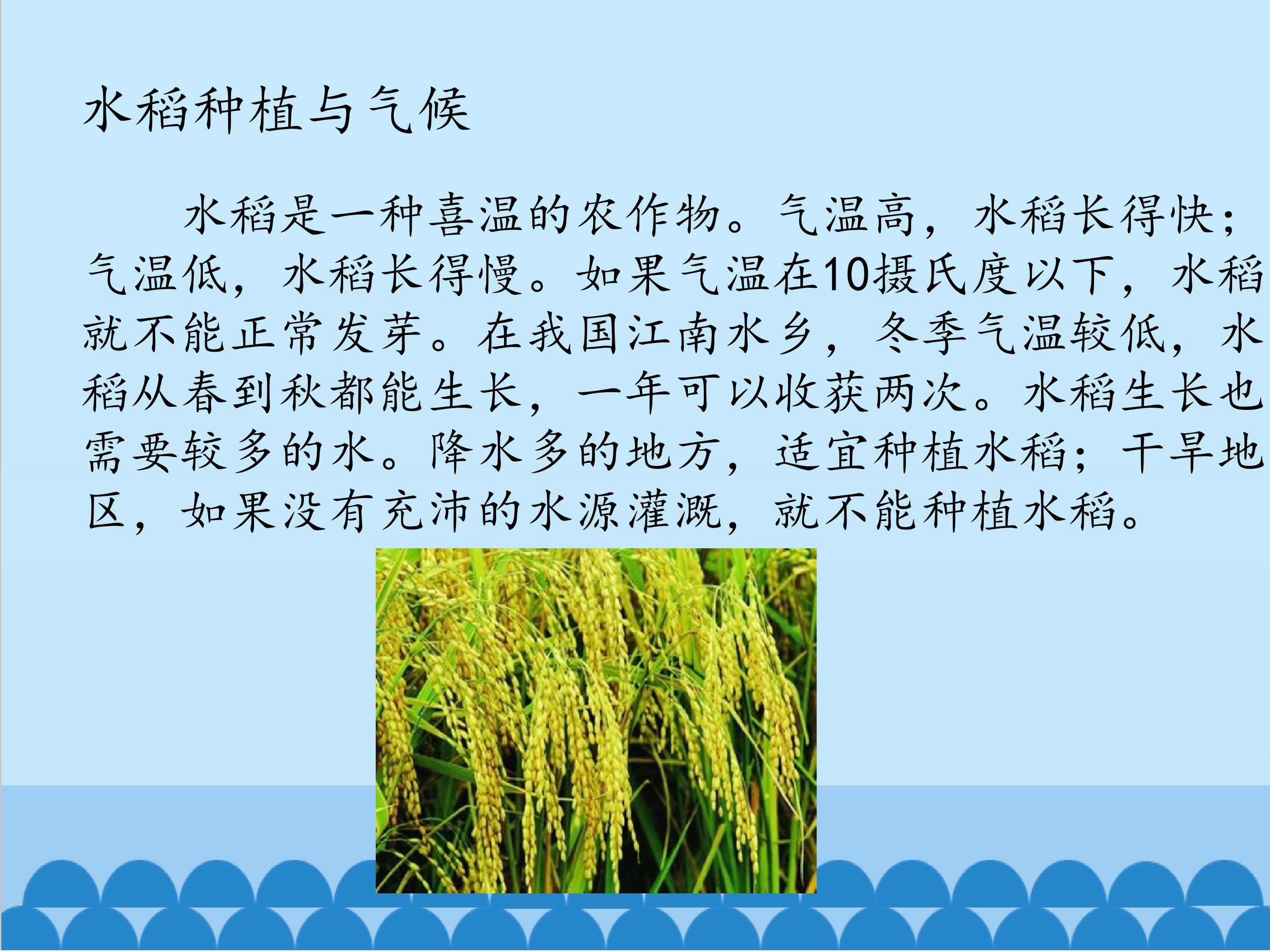 水稻种植与气候

水稻是一种喜温的农作物。气温高，水稻长得快；气温低，水稻长得慢。如果气温在10摄氏度以下，水稻就不能正常发芽。在我国江南水乡，冬季气温较低，水稻从春到秋都能生长，一年可以收获两次。水稻生长也需要较多的水。降水多的地方，适宜种植水稻；干旱地区，如果没有充沛的水源灌溉，就不能种植水稻。